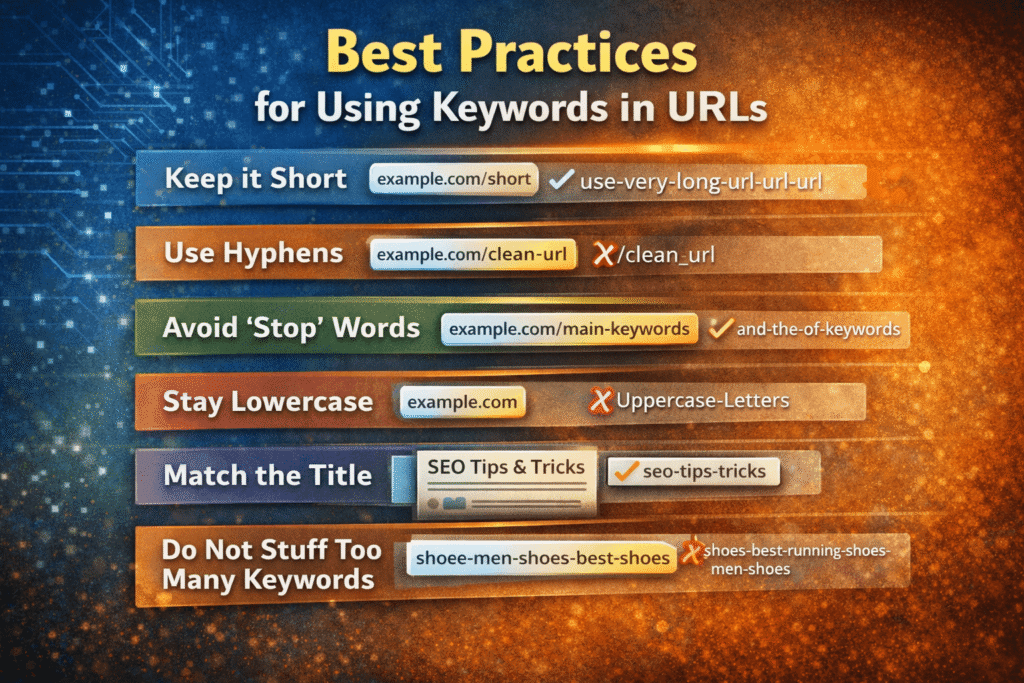 Best Practices
for Using Keywords in URLs

Keep it Short example.com/short ✓ use-very-long-url-url-url

Use Hyphens example.com/clean-url ✗ /clean_url

Avoid 'Stop' Words example.com/main-keywords ✓ and-the-of-keywords

Stay Lowercase example.com ✗ Uppercase-Letters

Match the Title SEO Tips & Tricks ✓ seo-tips-tricks

Do Not Stuff Too Many Keywords shoee-men-shoes-best-shoes ✗ shoes-best-running-shoes-men-shoes